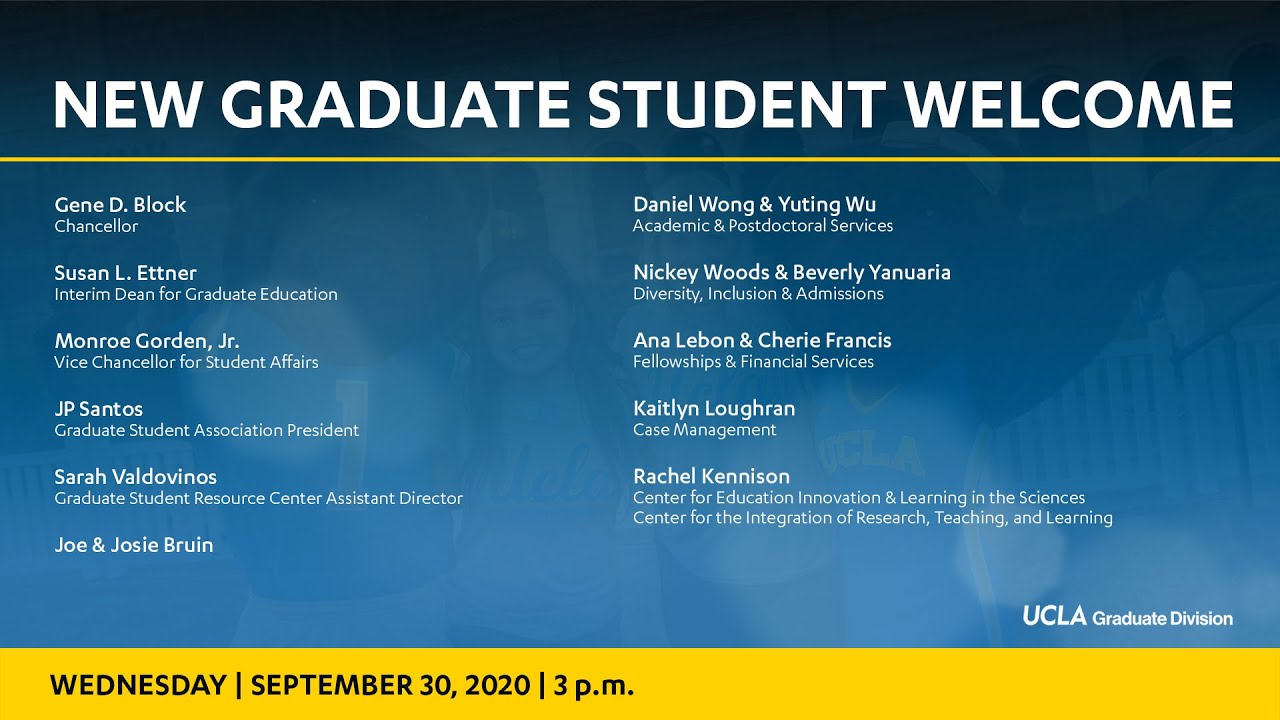 NEW GRADUATE STUDENT WELCOME

Gene D. Block
Chancellor

Susan L. Ettner
Interim Dean for Graduate Education

Monroe Gorden, Jr.
Vice Chancellor for Student Affairs

JP Santos
Graduate Student Association President

Sarah Valdovinos
Graduate Student Resource Center Assistant Director

Joe & Josie Bruin

Daniel Wong & Yuting Wu
Academic & Postdoctoral Services

Nickey Woods & Beverly Yanuaria
Diversity, Inclusion & Admissions

Ana Lebon & Cherie Francis
Fellowships & Financial Services

Kaitlyn Loughran
Case Management

Rachel Kennison
Center for Education Innovation & Learning in the Sciences
Center for the Integration of Research, Teaching, and Learning

UCLA Graduate Division

WEDNESDAY | SEPTEMBER 30, 2020 | 3 p.m.